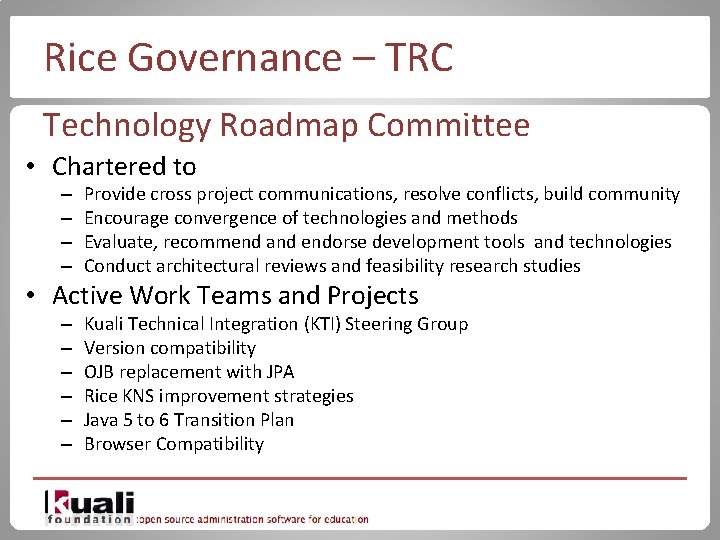 Rice Governance – TRC

Technology Roadmap Committee

• Chartered to
– Provide cross project communications, resolve conflicts, build community
– Encourage convergence of technologies and methods
– Evaluate, recommend and endorse development tools and technologies
– Conduct architectural reviews and feasibility research studies

• Active Work Teams and Projects
– Kuali Technical Integration (KTI) Steering Group
– Version compatibility
– OJB replacement with JPA
– Rice KNS improvement strategies
– Java 5 to 6 Transition Plan
– Browser Compatibility

kuali foundation open source administration software for education